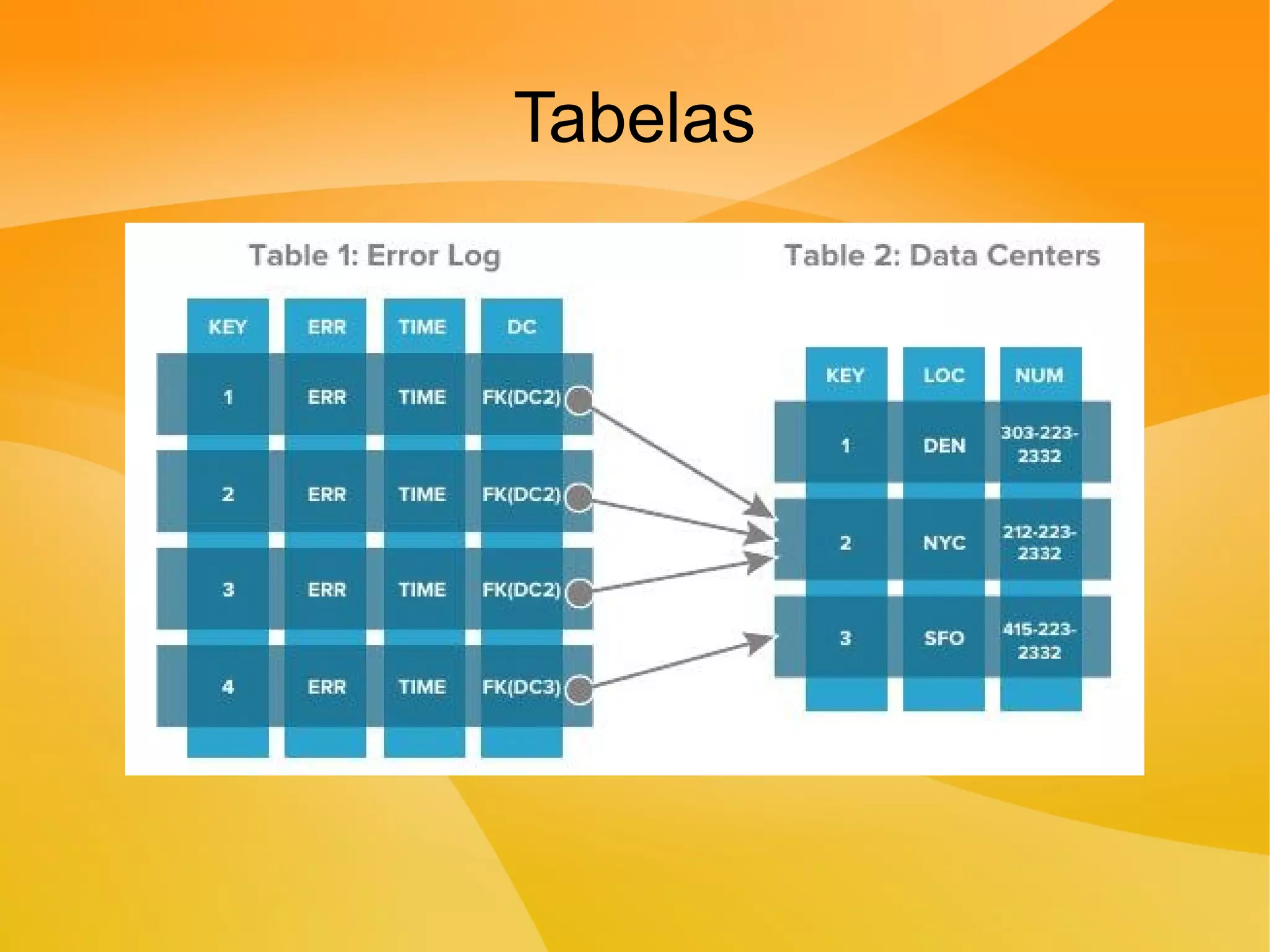 Tabelas

Table 1: Error Log

| KEY | ERR | TIME | DC |
|---|---|---|---|
| 1 | ERR | TIME | FK(DC2) |
| 2 | ERR | TIME | FK(DC2) |
| 3 | ERR | TIME | FK(DC2) |
| 4 | ERR | TIME | FK(DC3) |

Table 2: Data Centers

| KEY | LOC | NUM |
|---|---|---|
| 1 | DEN | 303-223-2332 |
| 2 | NYC | 212-223-2332 |
| 3 | SFO | 415-223-2332 |